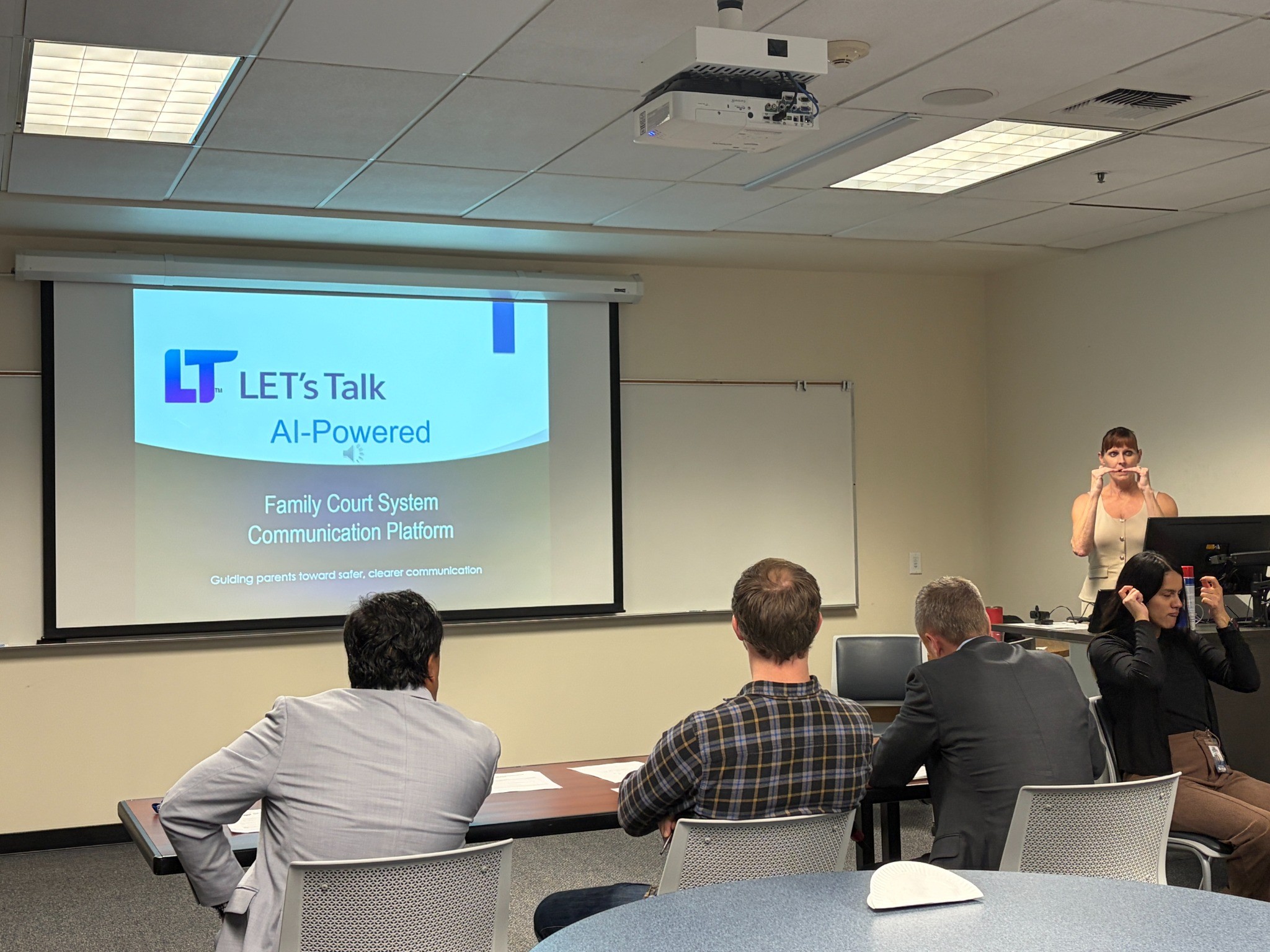 LT™ LET's Talk
AI-Powered

Family Court System
Communication Platform

Guiding parents toward safer, clearer communication